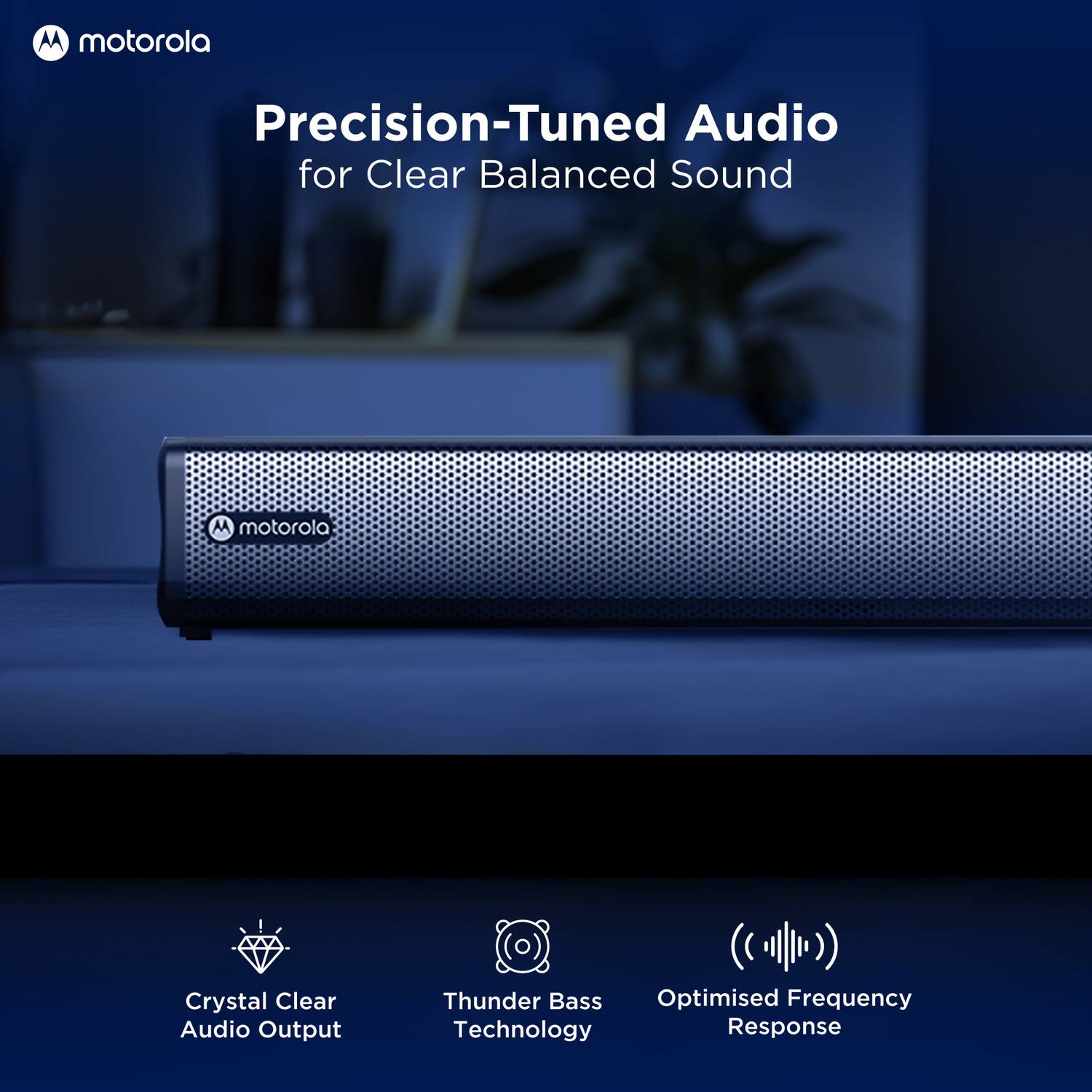 motorola

Precision-Tuned Audio
for Clear Balanced Sound

motorola

Crystal Clear Audio Output

Thunder Bass Technology

Optimised Frequency Response